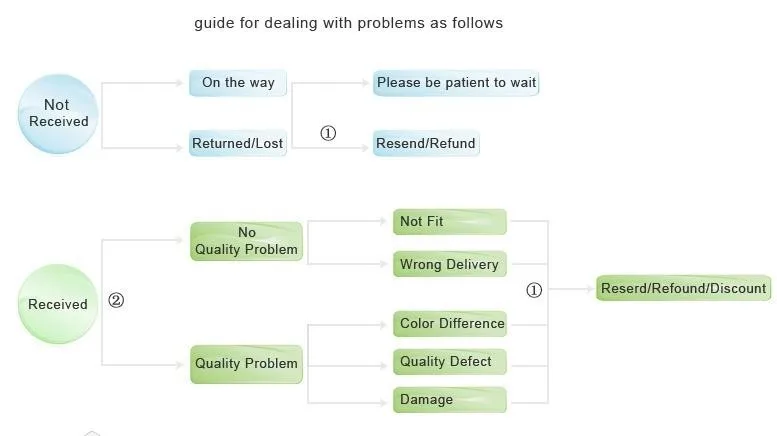 guide for dealing with problems as follows

Not Received

On the way

Returned/Lost

①

Please be patient to wait

Resend/Refund

Received

②

No Quality Problem

Quality Problem

Not Fit

Wrong Delivery

Color Difference

Quality Defect

Damage

①

Reserd/Refound/Discount